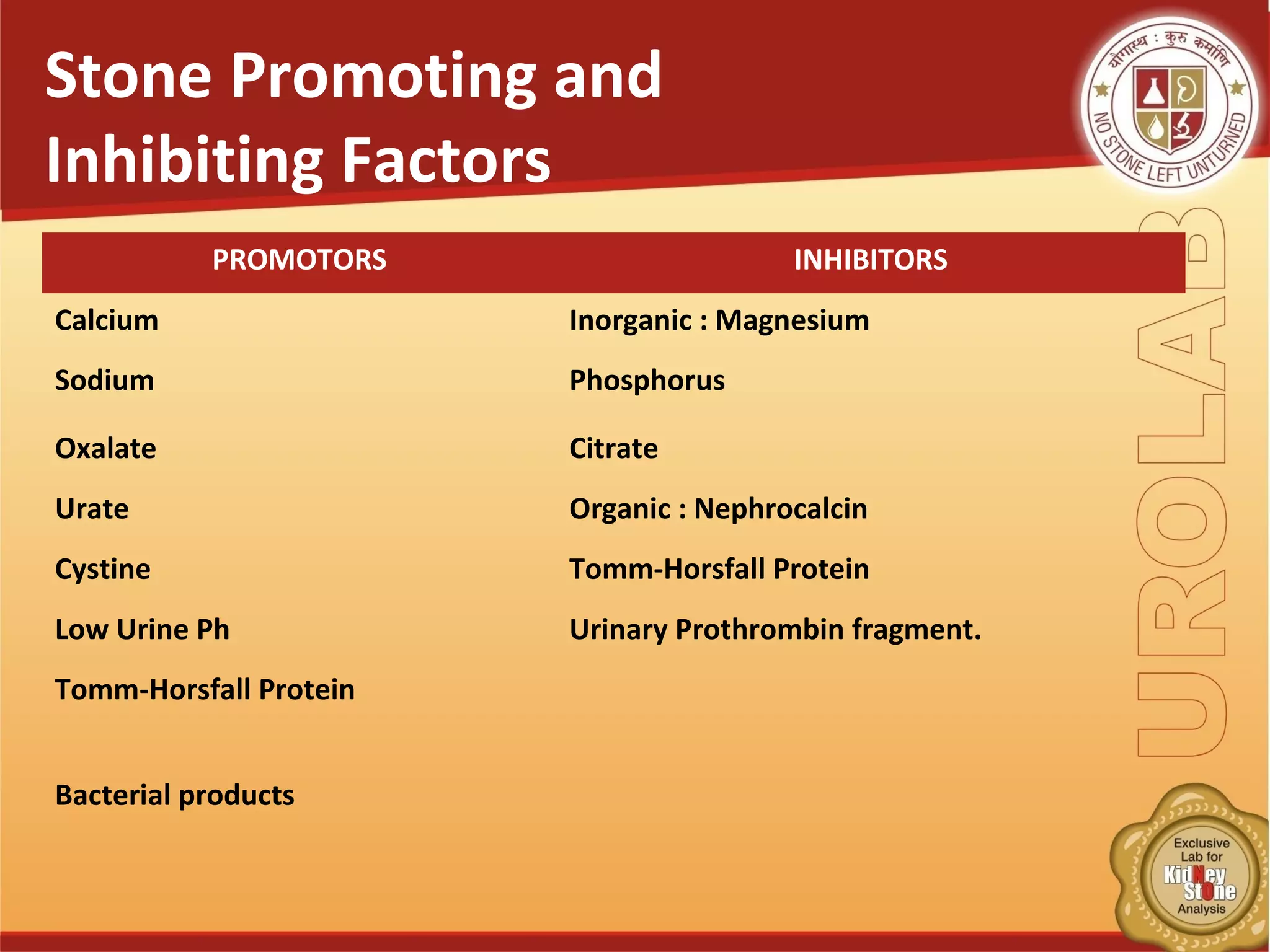 Stone Promoting and Inhibiting Factors

योगास्थ : कुरु कर्माणि
NO STONE LEFT UNTURNED

| PROMOTORS | INHIBITORS |
|---|---|
| Calcium | Inorganic : Magnesium |
| Sodium | Phosphorus |
| Oxalate | Citrate |
| Urate | Organic : Nephrocalcin |
| Cystine | Tomm-Horsfall Protein |
| Low Urine Ph | Urinary Prothrombin fragment. |
| Tomm-Horsfall Protein | |
| Bacterial products | |

UROLAB

Exclusive Lab for KidNey StOne Analysis